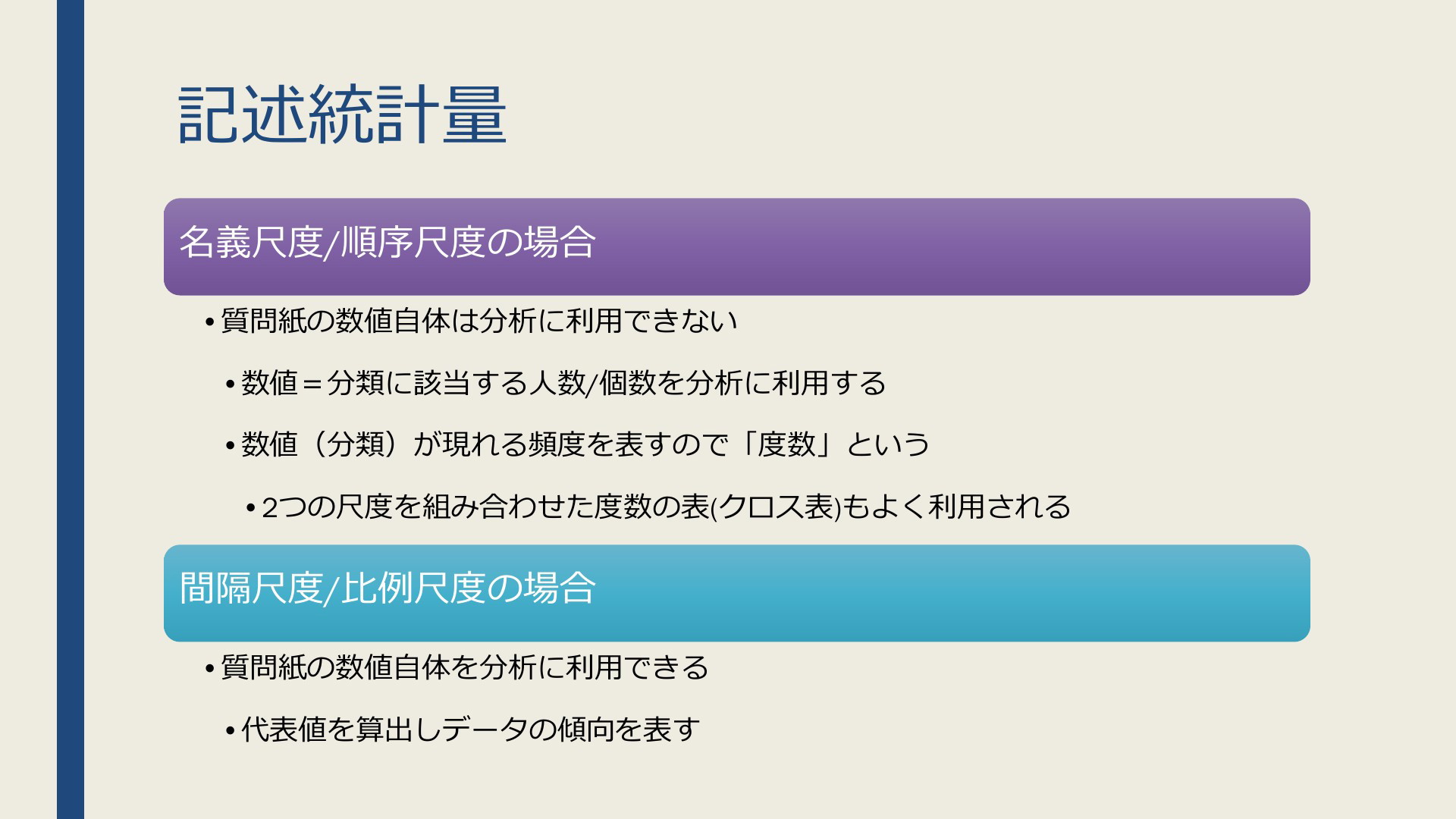 記述統計量

名義尺度/順序尺度の場合

• 質問紙の数値自体は分析に利用できない

• 数値＝分類に該当する人数/個数を分析に利用する

• 数値（分類）が現れる頻度を表すので「度数」という

• 2つの尺度を組み合わせた度数の表(クロス表)もよく利用される

間隔尺度/比例尺度の場合

• 質問紙の数値自体を分析に利用できる

• 代表値を算出しデータの傾向を表す